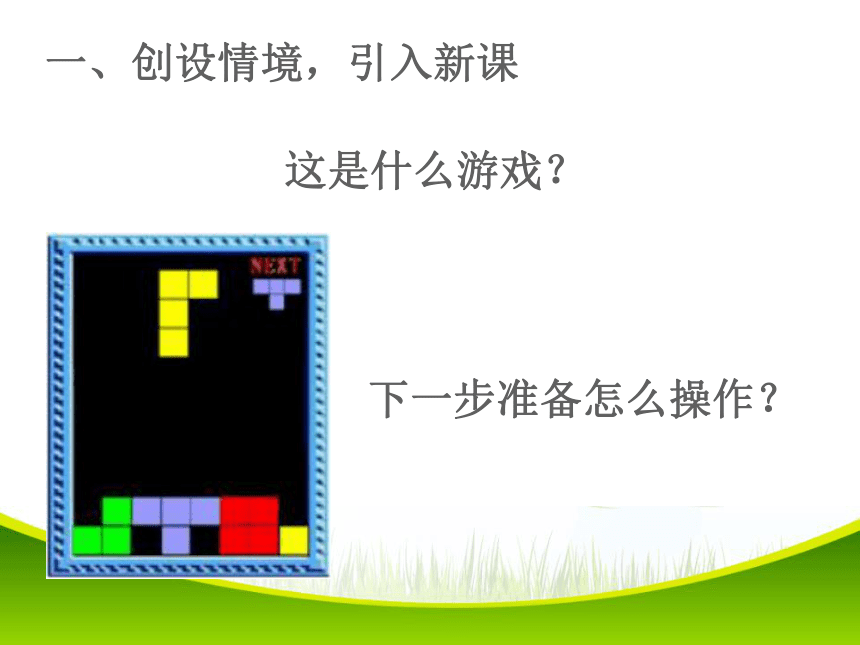 一、创设情境，引入新课

这是什么游戏？

NEXT

下一步准备怎么操作？